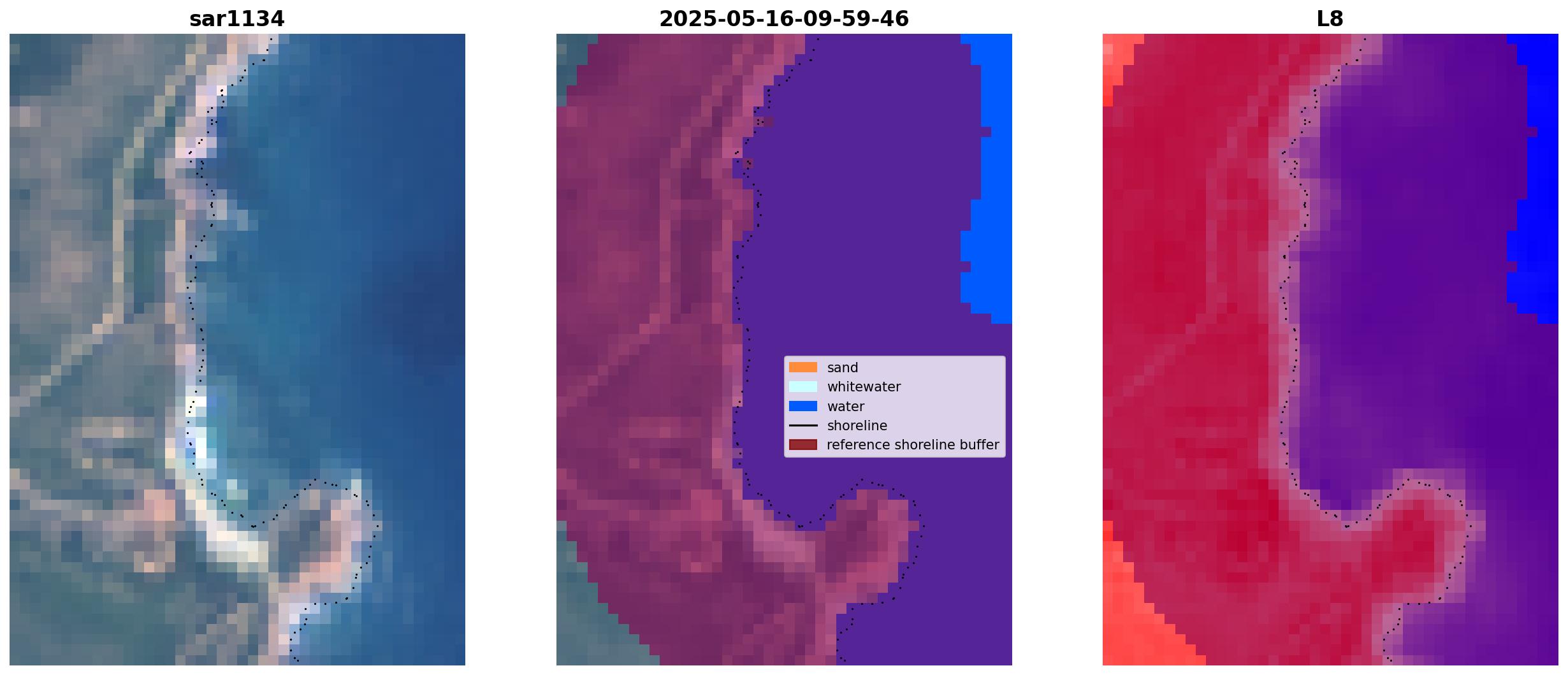 sar1134

2025-05-16-09-59-46

sand
whitewater
water
shoreline
reference shoreline buffer

L8